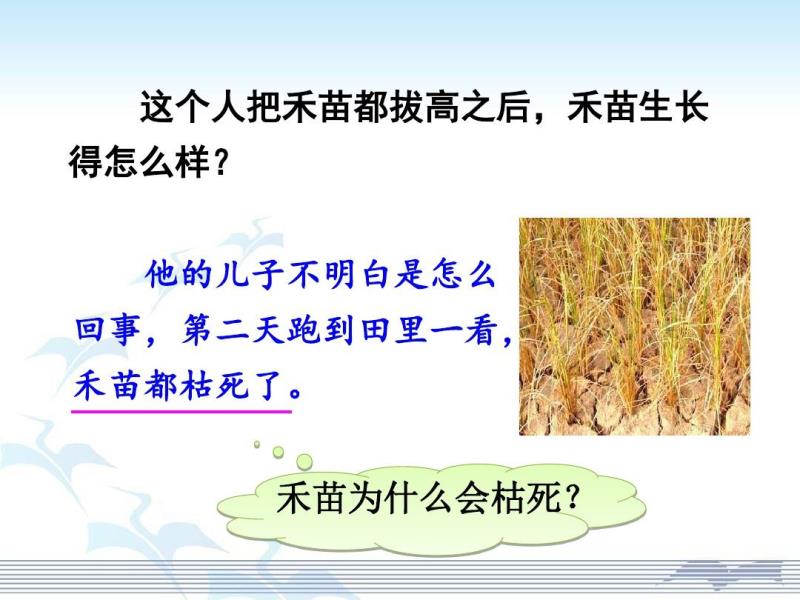 这个人把禾苗都拔高之后，禾苗生长得怎么样？

他的儿子不明白是怎么回事，第二天跑到田里一看，禾苗都枯死了。

禾苗为什么会枯死？